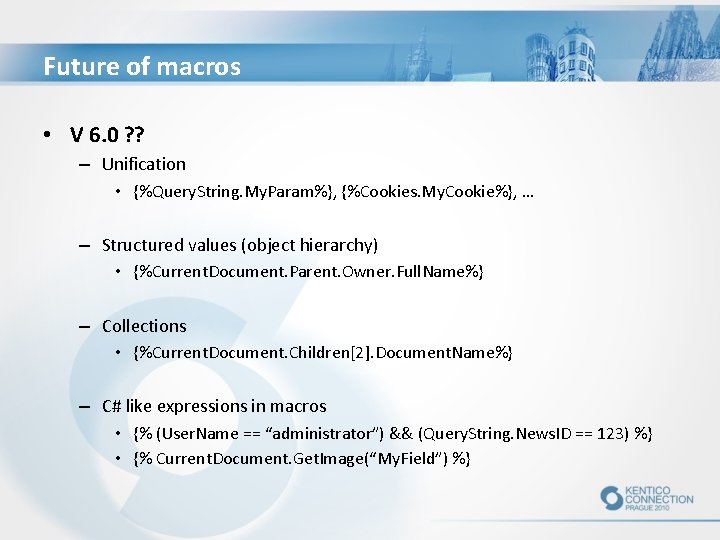 Future of macros

• V 6.0 ??
– Unification
• {%QueryString.MyParam%}, {%Cookies.MyCookie%}, …

– Structured values (object hierarchy)
• {%CurrentDocument.Parent.Owner.FullName%}

– Collections
• {%CurrentDocument.Children[2].DocumentName%}

– C# like expressions in macros
• {% (UserName == “administrator”) && (QueryString.NewsID == 123) %}
• {% CurrentDocument.GetImage(“MyField”) %}

KENTICO CONNECTION PRAGUE 2010